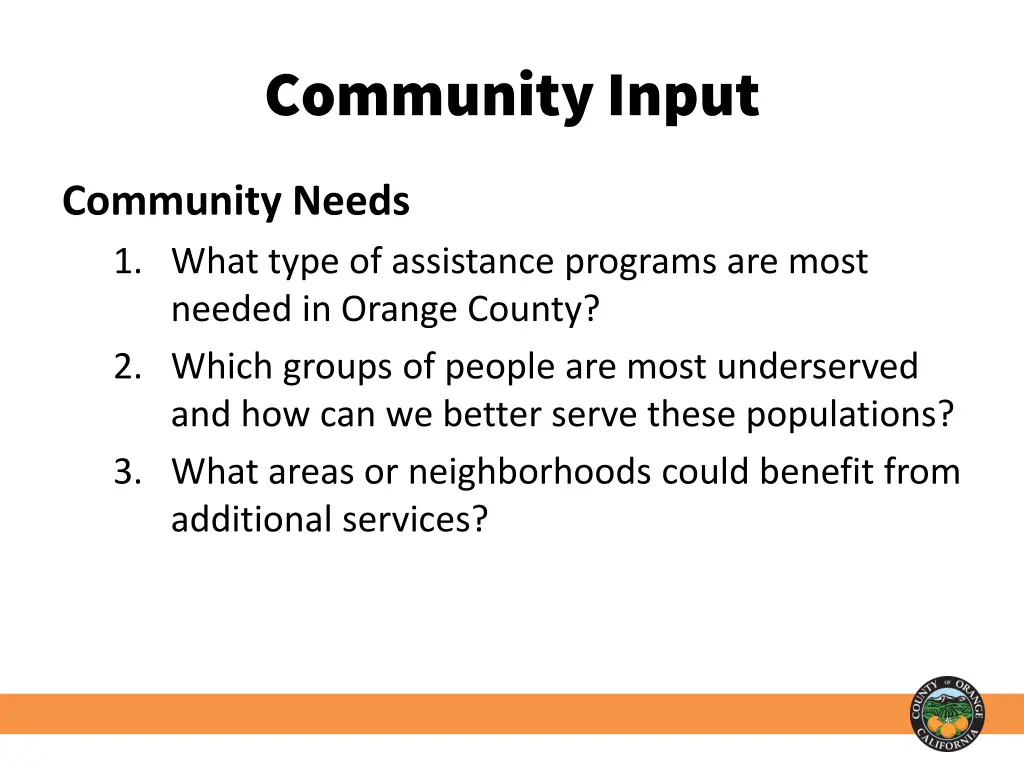 Community Input

Community Needs

1. What type of assistance programs are most needed in Orange County?
2. Which groups of people are most underserved and how can we better serve these populations?
3. What areas or neighborhoods could benefit from additional services?

COUNTY OF ORANGE CALIFORNIA